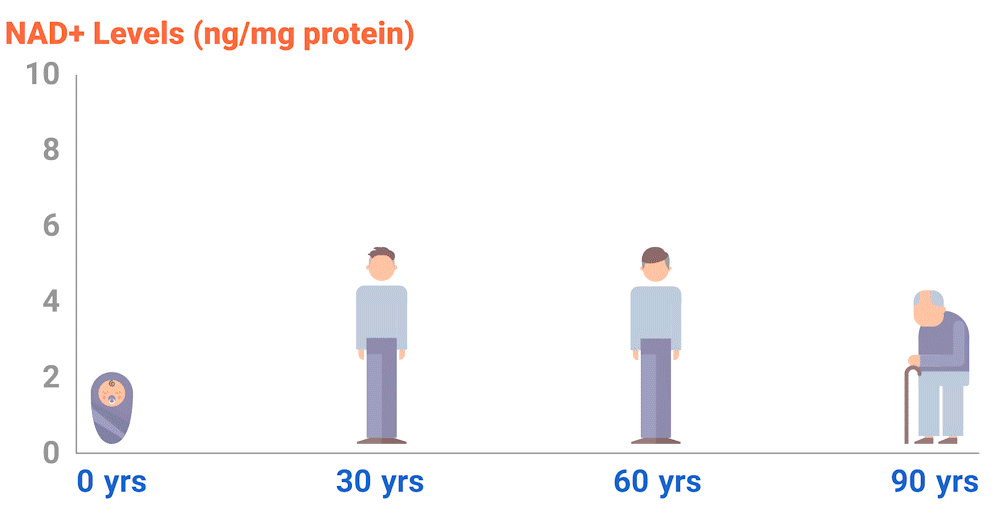 NAD+ Levels (ng/mg protein)

10
8
6
4
2
0

0 yrs
30 yrs
60 yrs
90 yrs